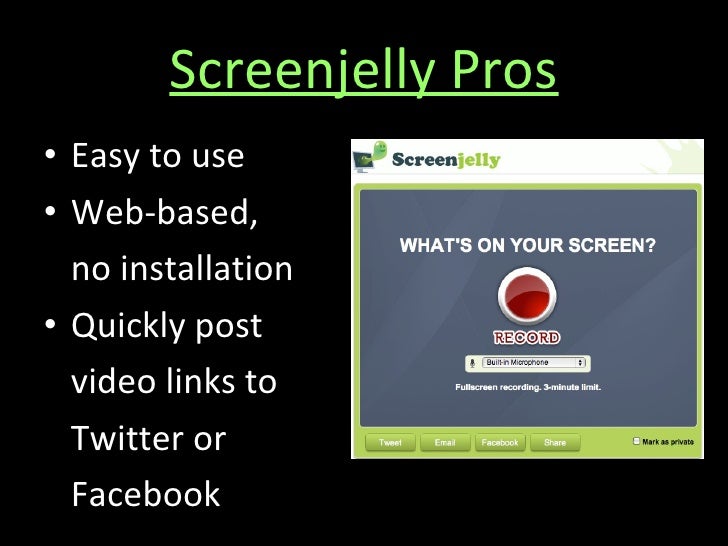 Screenjelly Pros

• Easy to use
• Web-based, no installation
• Quickly post video links to Twitter or Facebook

Screenjelly

WHAT'S ON YOUR SCREEN?

RECORD

Built-in Microphone

Fullscreen recording. 3-minute limit.

Tweet
Email
Facebook
Share

Mark as private